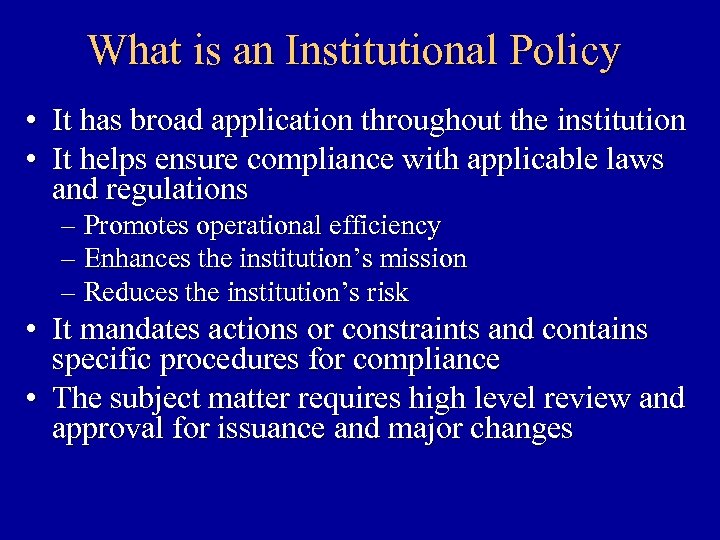 What is an Institutional Policy

• It has broad application throughout the institution
• It helps ensure compliance with applicable laws and regulations
  – Promotes operational efficiency
  – Enhances the institution’s mission
  – Reduces the institution’s risk
• It mandates actions or constraints and contains specific procedures for compliance
• The subject matter requires high level review and approval for issuance and major changes